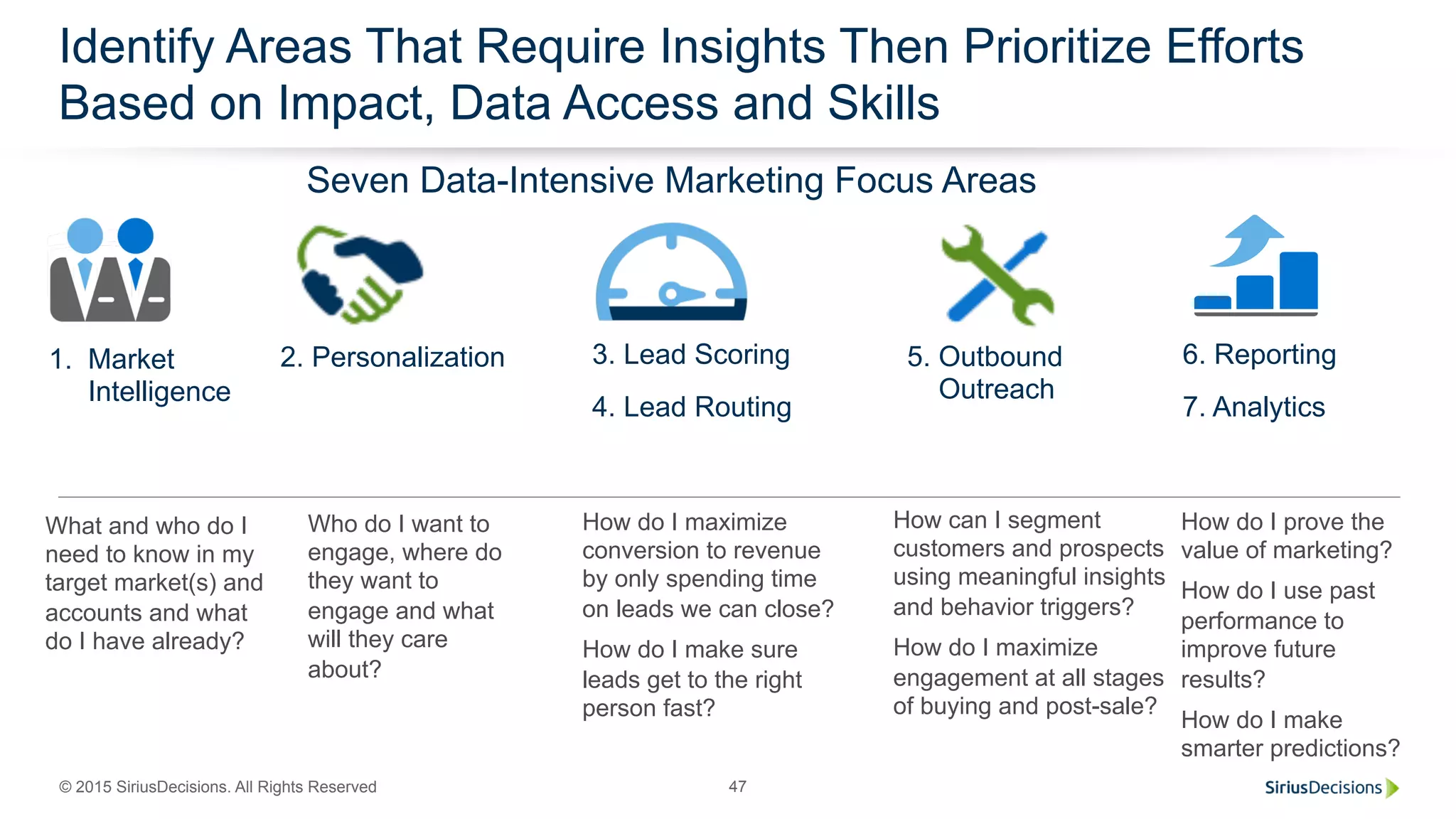 Identify Areas That Require Insights Then Prioritize Efforts Based on Impact, Data Access and Skills

Seven Data-Intensive Marketing Focus Areas

1. Market Intelligence

2. Personalization

3. Lead Scoring

4. Lead Routing

5. Outbound Outreach

6. Reporting

7. Analytics

What and who do I need to know in my target market(s) and accounts and what do I have already?

Who do I want to engage, where do they want to engage and what will they care about?

How do I maximize conversion to revenue by only spending time on leads we can close?

How do I make sure leads get to the right person fast?

How can I segment customers and prospects using meaningful insights and behavior triggers?

How do I maximize engagement at all stages of buying and post-sale?

How do I prove the value of marketing?

How do I use past performance to improve future results?

How do I make smarter predictions?

© 2015 SiriusDecisions. All Rights Reserved

47

SiriusDecisions